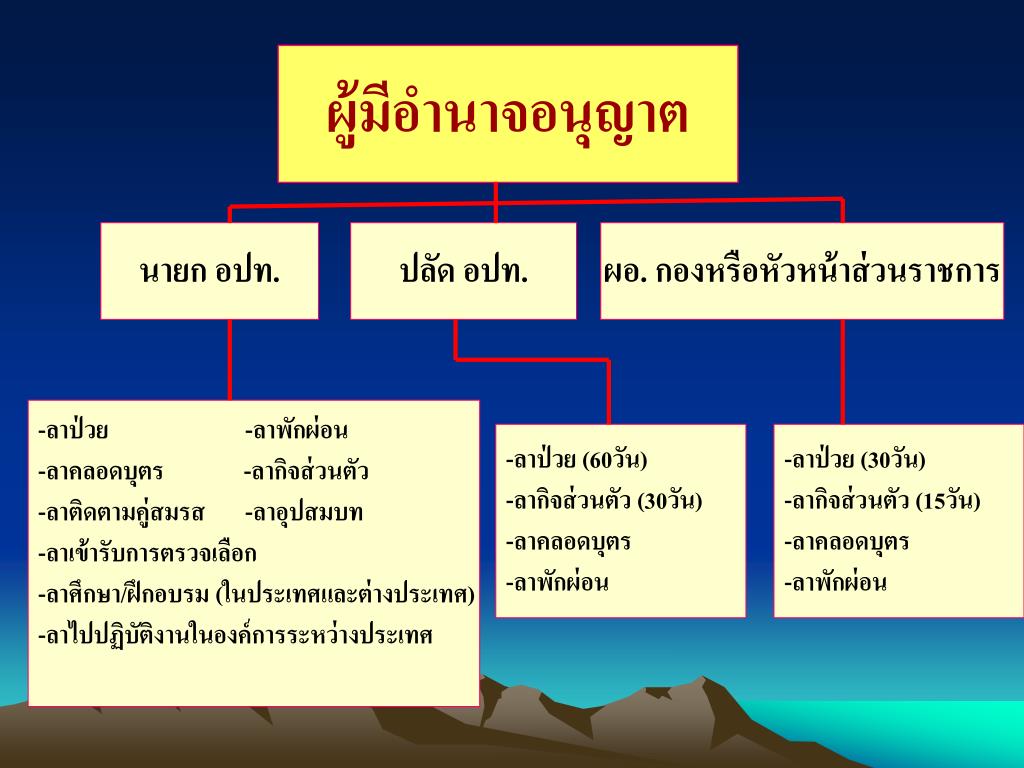 ผู้มีอำนาจอนุญาต

นายก อปท.

ปลัด อปท.

ผอ. กองหรือหัวหน้าส่วนราชการ

-ลาป่วย -ลาพักผ่อน
-ลาคลอดบุตร -ลากิจส่วนตัว
-ลาติดตามคู่สมรส -ลาอุปสมบท
-ลาเข้ารับการตรวจเลือก
-ลาศึกษา/ฝึกอบรม (ในประเทศและต่างประเทศ)
-ลาไปปฏิบัติงานในองค์การระหว่างประเทศ

-ลาป่วย (60วัน)
-ลากิจส่วนตัว (30วัน)
-ลาคลอดบุตร
-ลาพักผ่อน

-ลาป่วย (30วัน)
-ลากิจส่วนตัว (15วัน)
-ลาคลอดบุตร
-ลาพักผ่อน